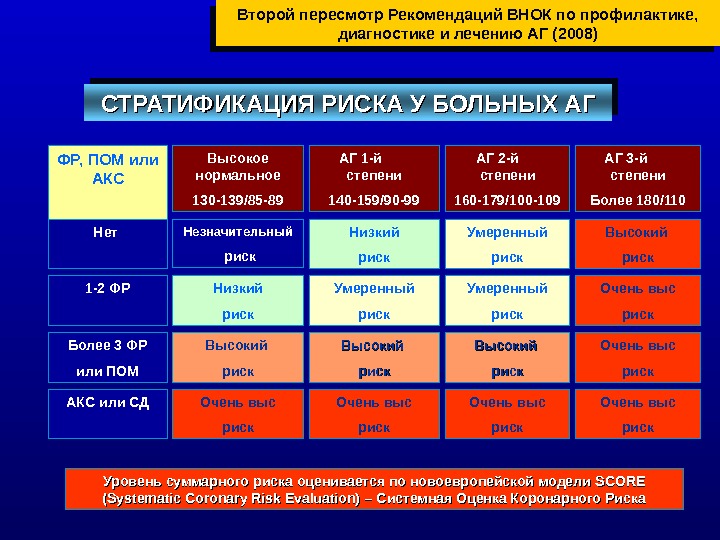 Второй пересмотр Рекомендаций ВНОК по профилактике, диагностике и лечению АГ (2008)

СТРАТИФИКАЦИЯ РИСКА У БОЛЬНЫХ АГ

| ФР, ПОМ или АКС | Высокое нормальное 130-139/85-89 | АГ 1-й степени 140-159/90-99 | АГ 2-й степени 160-179/100-109 | АГ 3-й степени Более 180/110 |
|---|---|---|---|---|
| Нет | Незначительный риск | Низкий риск | Умеренный риск | Высокий риск |
| 1-2 ФР | Низкий риск | Умеренный риск | Умеренный риск | Очень выс риск |
| Более 3 ФР или ПОМ | Высокий риск | Высокий риск | Высокий риск | Очень выс риск |
| АКС или СД | Очень выс риск | Очень выс риск | Очень выс риск | Очень выс риск |

Уровень суммарного риска оценивается по новоевропейской модели SCORE (Systematic Coronary Risk Evaluation) – Системная Оценка Коронарного Риска